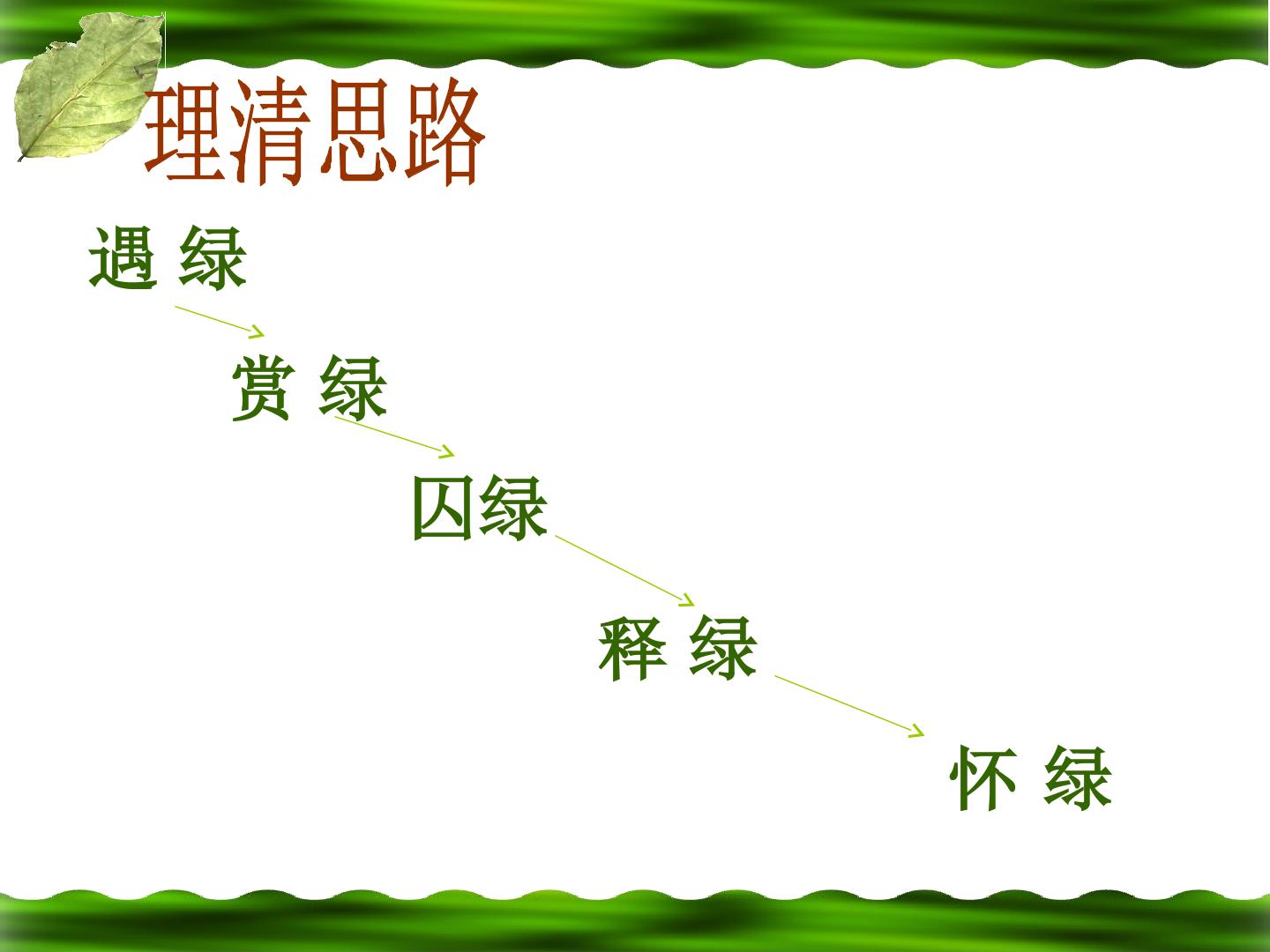 理清思路

遇 绿

赏 绿

囚绿

释 绿

怀 绿